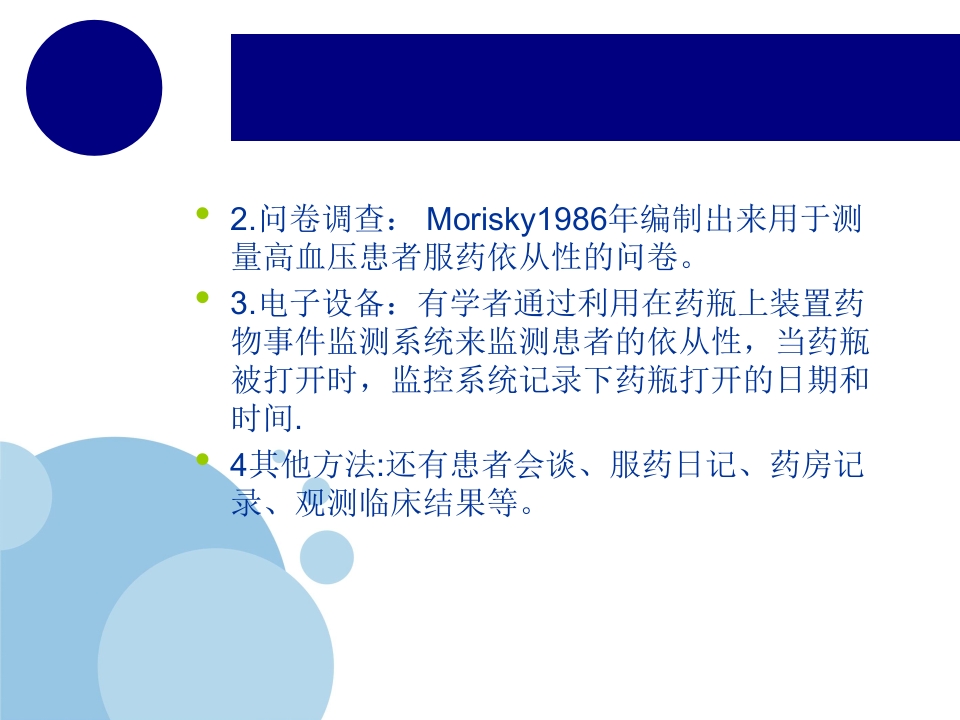 • 2.问卷调查： Morisky1986年编制出来用于测量高血压患者服药依从性的问卷。

• 3.电子设备：有学者通过利用在药瓶上装置药物事件监测系统来监测患者的依从性，当药瓶被打开时，监控系统记录下药瓶打开的日期和时间.

• 4其他方法:还有患者会谈、服药日记、药房记录、观测临床结果等。